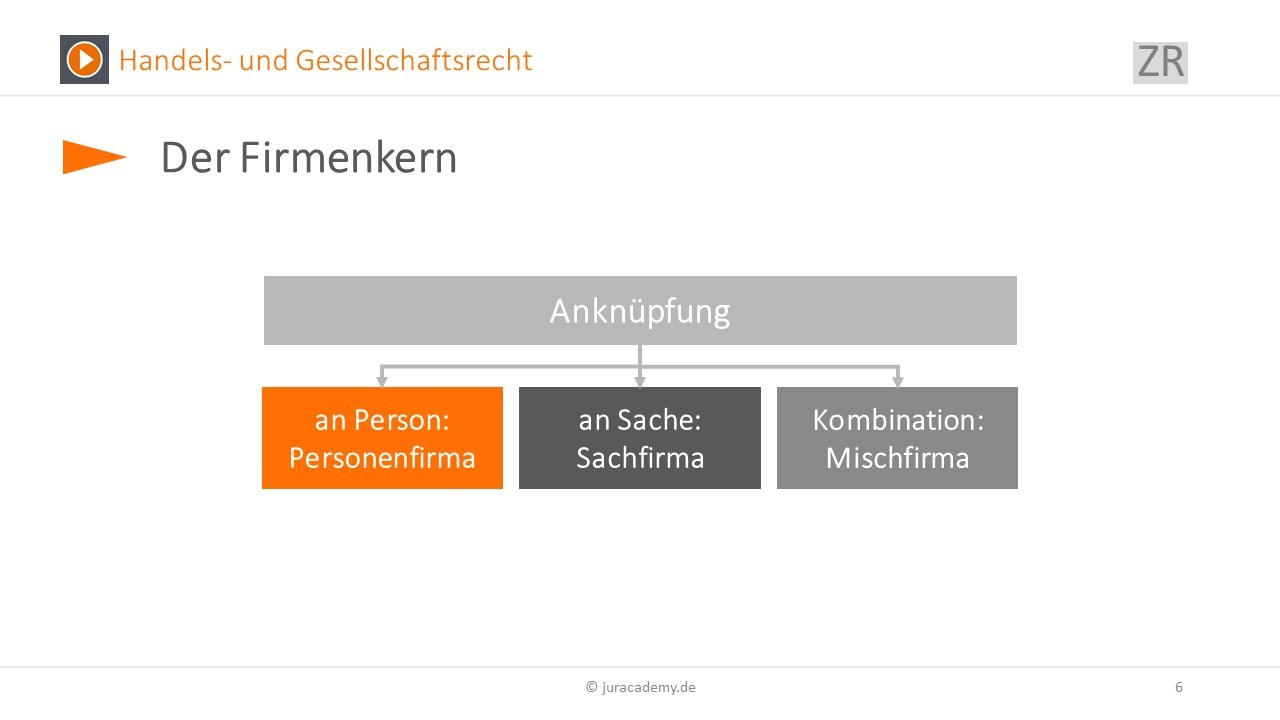 Handels- und Gesellschaftsrecht

ZR

Der Firmenkern

Anknüpfung

an Person: Personenfirma

an Sache: Sachfirma

Kombination: Mischfirma

© juracademy.de

6